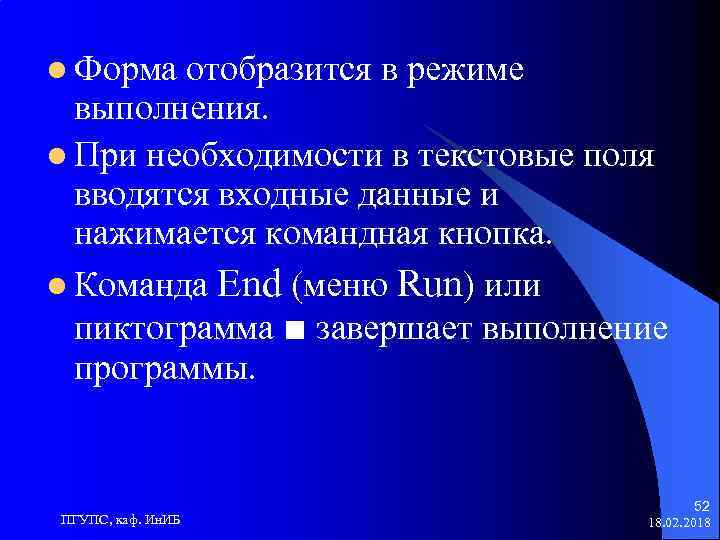 Форма отобразится в режиме выполнения.

При необходимости в текстовые поля вводятся входные данные и нажимается командная кнопка.

Команда End (меню Run) или пиктограмма ■ завершает выполнение программы.

ПГУПС, каф. ИнИБ

52
18.02.2018